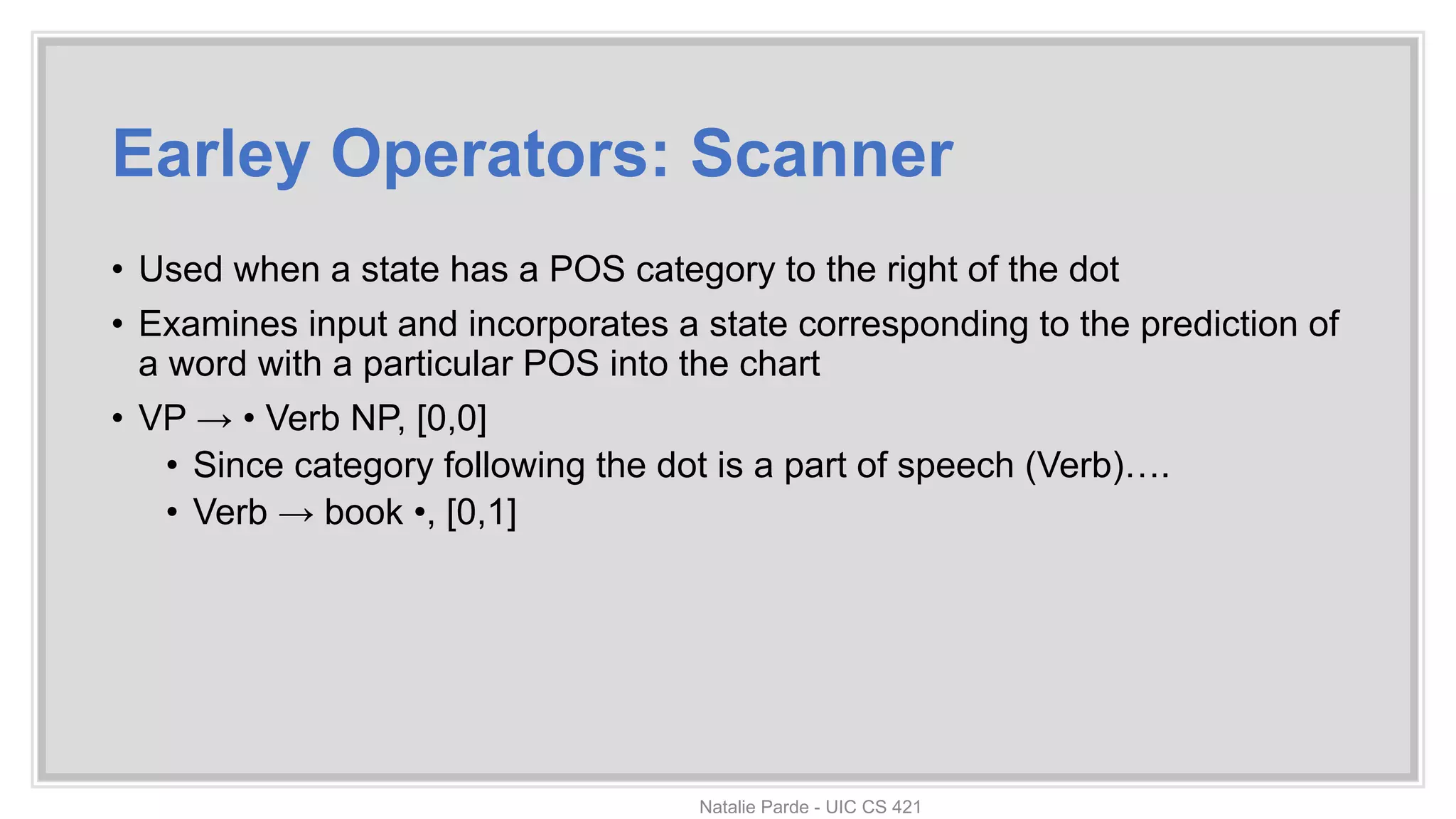 Earley Operators: Scanner

• Used when a state has a POS category to the right of the dot

• Examines input and incorporates a state corresponding to the prediction of a word with a particular POS into the chart

• VP → • Verb NP, [0,0]

  • Since category following the dot is a part of speech (Verb)….

  • Verb → book •, [0,1]

Natalie Parde - UIC CS 421